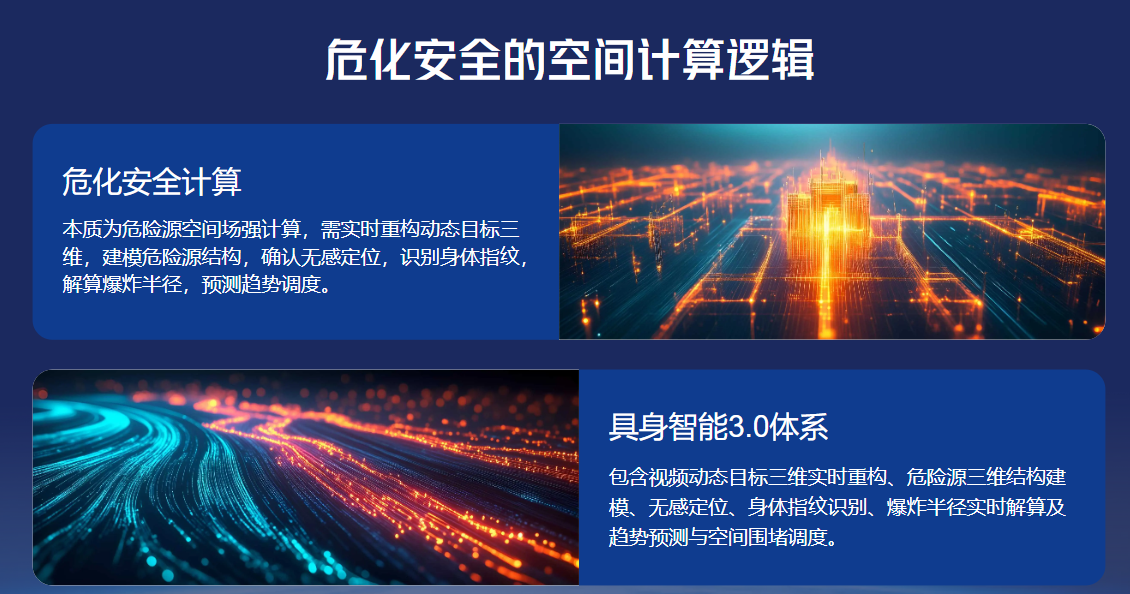 危化安全的空间计算逻辑

危化安全计算

本质为危险源空间场强计算，需实时重构动态目标三维，建模危险源结构，确认无感定位，识别身体指纹，解算爆炸半径，预测趋势调度。

具身智能3.0体系

包含视频动态目标三维实时重构、危险源三维结构建模、无感定位、身体指纹识别、爆炸半径实时解算及趋势预测与空间围堵调度。